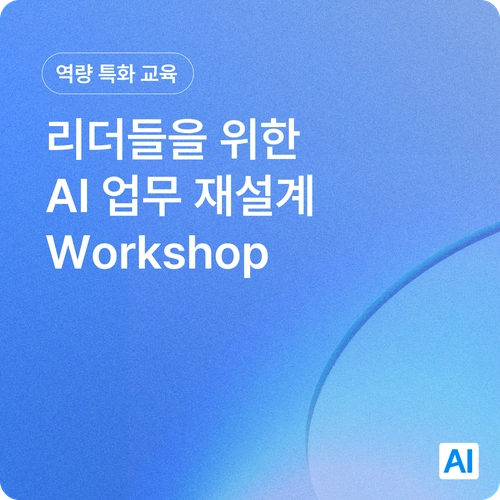 역량 특화 교육

리더들을 위한
AI 업무 재설계
Workshop

AI